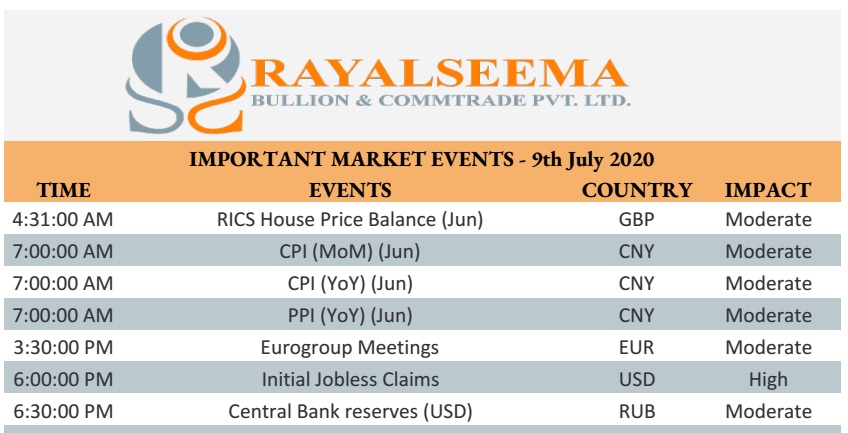 RAYALSEEMA
BULLION & COMMTRADE PVT. LTD.

IMPORTANT MARKET EVENTS - 9th July 2020

| TIME | EVENTS | COUNTRY | IMPACT |
|---|---|---|---|
| 4:31:00 AM | RICS House Price Balance (Jun) | GBP | Moderate |
| 7:00:00 AM | CPI (MoM) (Jun) | CNY | Moderate |
| 7:00:00 AM | CPI (YoY) (Jun) | CNY | Moderate |
| 7:00:00 AM | PPI (YoY) (Jun) | CNY | Moderate |
| 3:30:00 PM | Eurogroup Meetings | EUR | Moderate |
| 6:00:00 PM | Initial Jobless Claims | USD | High |
| 6:30:00 PM | Central Bank reserves (USD) | RUB | Moderate |